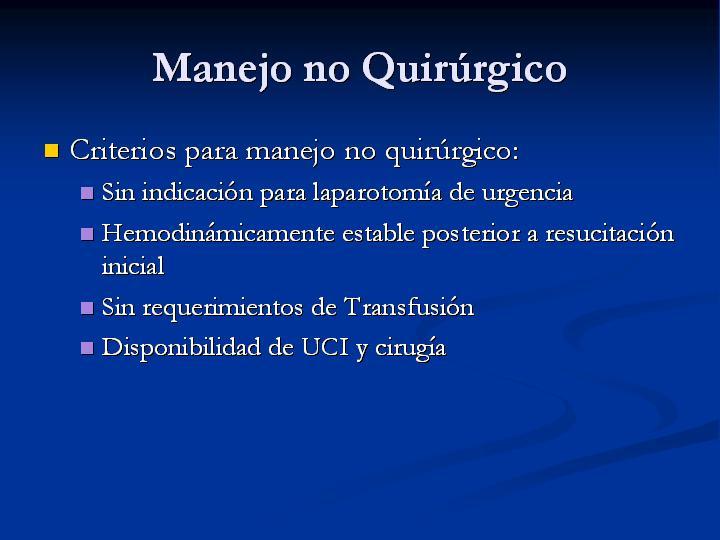 Manejo no Quirúrgico

Criterios para manejo no quirúrgico:

Sin indicación para laparotomía de urgencia

Hemodinámicamente estable posterior a resucitación inicial

Sin requerimientos de Transfusión

Disponibilidad de UCI y cirugía